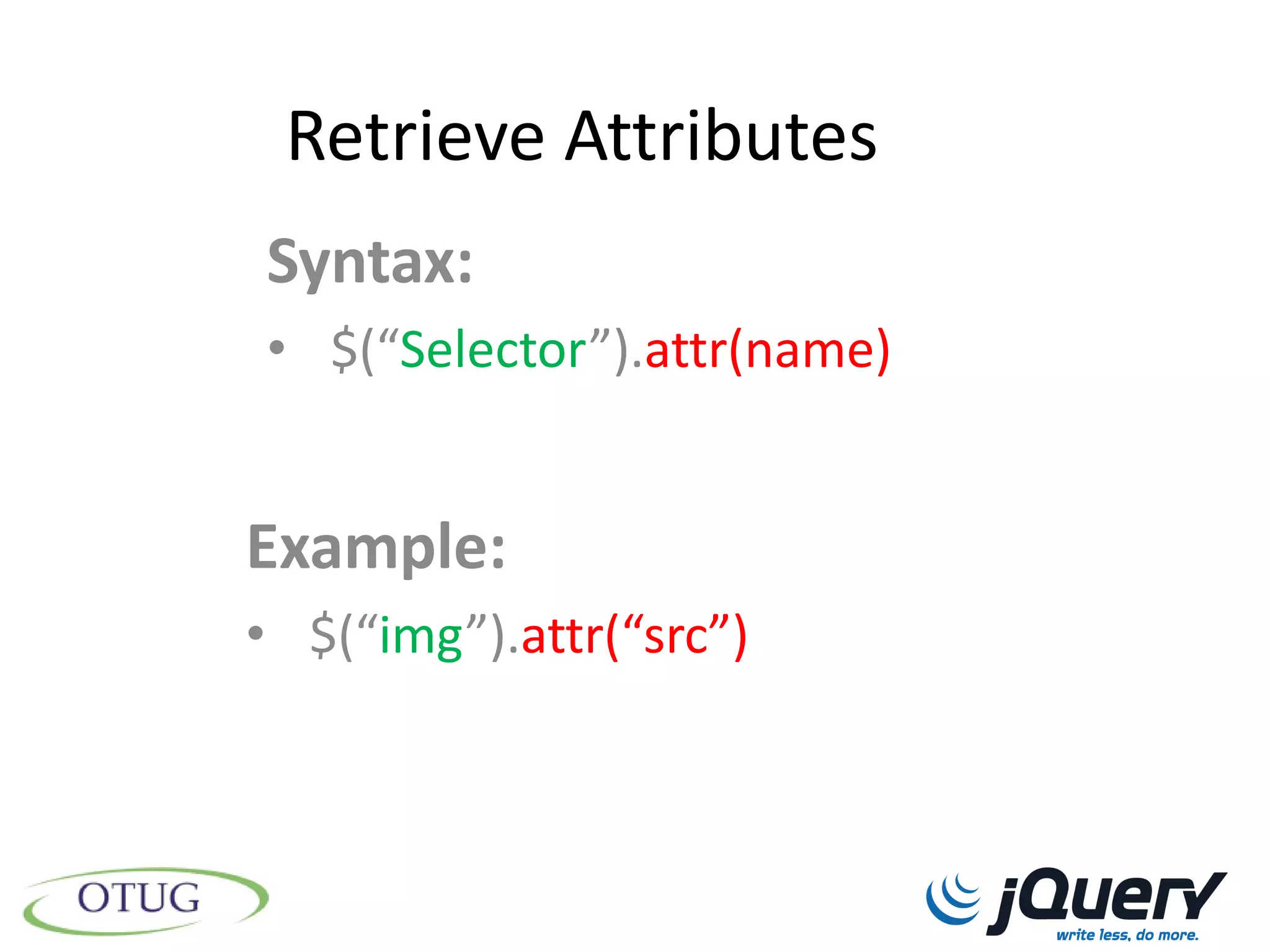 Retrieve Attributes

Syntax:

• $(“Selector”).attr(name)

Example:

• $(“img”).attr(“src”)

OTUG

jQuery
write less, do more.